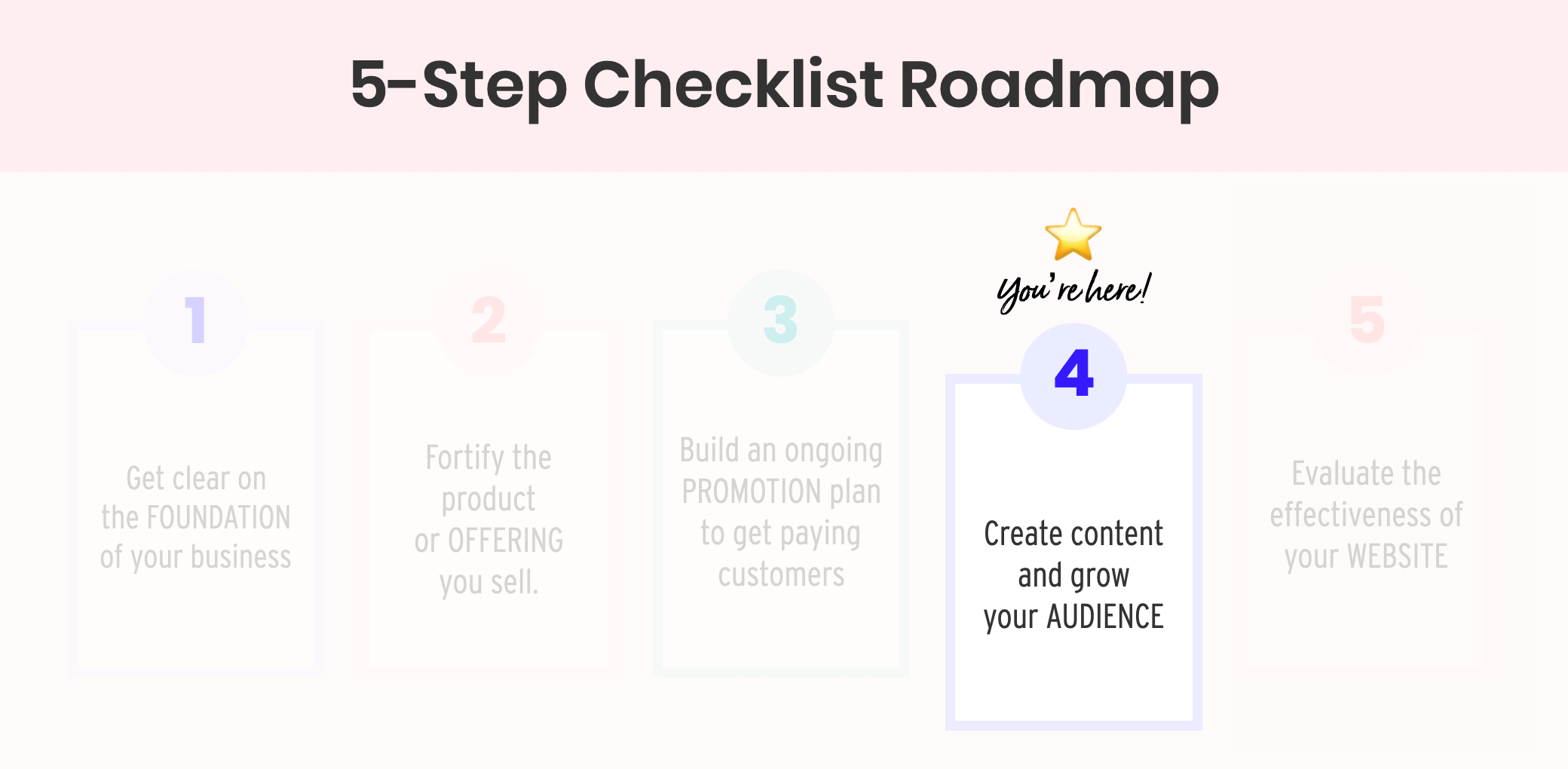 5-Step Checklist Roadmap

1

Get clear on the FOUNDATION of your business

2

Fortify the product or OFFERING you sell.

3

Build an ongoing PROMOTION plan to get paying customers

You're here!

4

Create content and grow your AUDIENCE

5

Evaluate the effectiveness of your WEBSITE